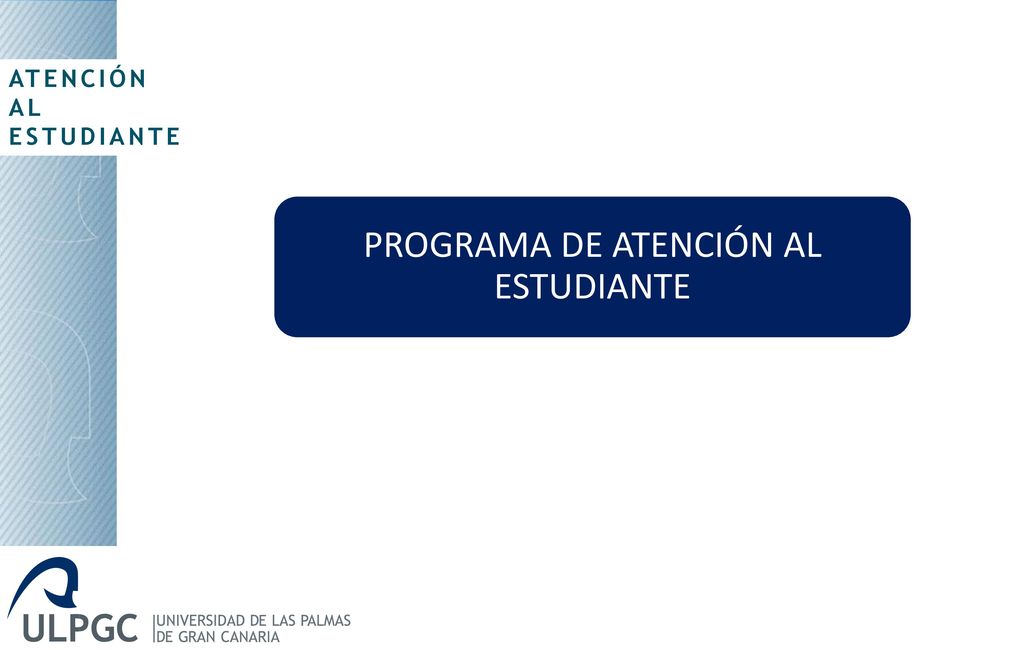 ATENCIÓN
AL
ESTUDIANTE

PROGRAMA DE ATENCIÓN AL ESTUDIANTE

ULPGC UNIVERSIDAD DE LAS PALMAS DE GRAN CANARIA